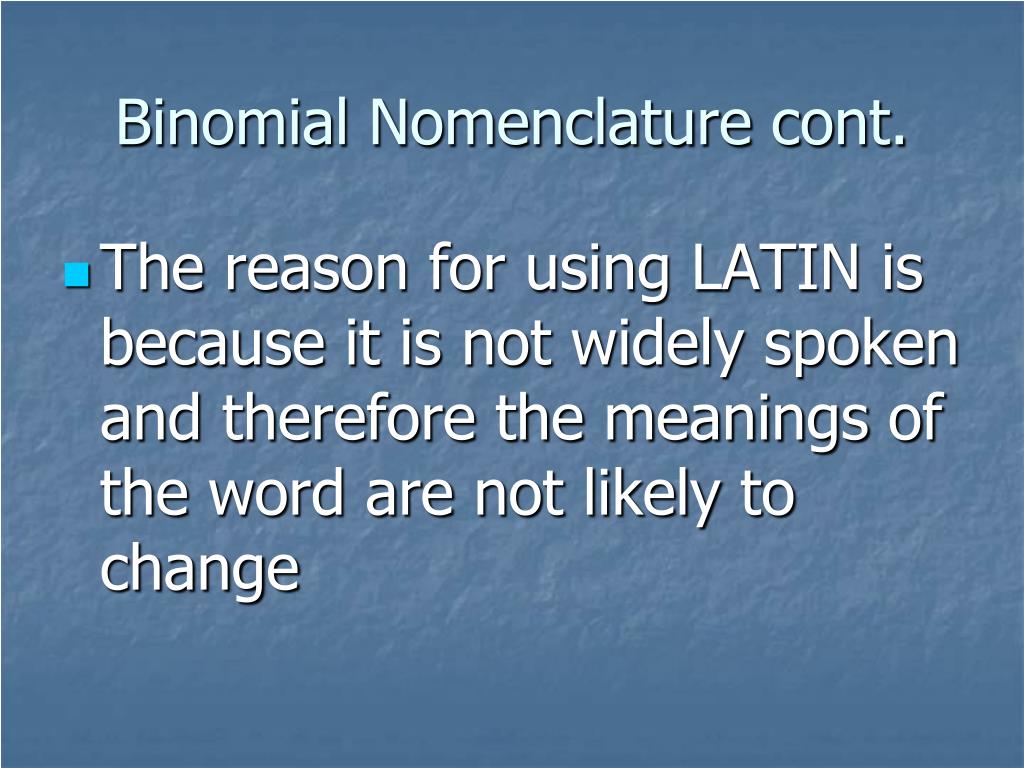 Binomial Nomenclature cont.

The reason for using LATIN is because it is not widely spoken and therefore the meanings of the word are not likely to change